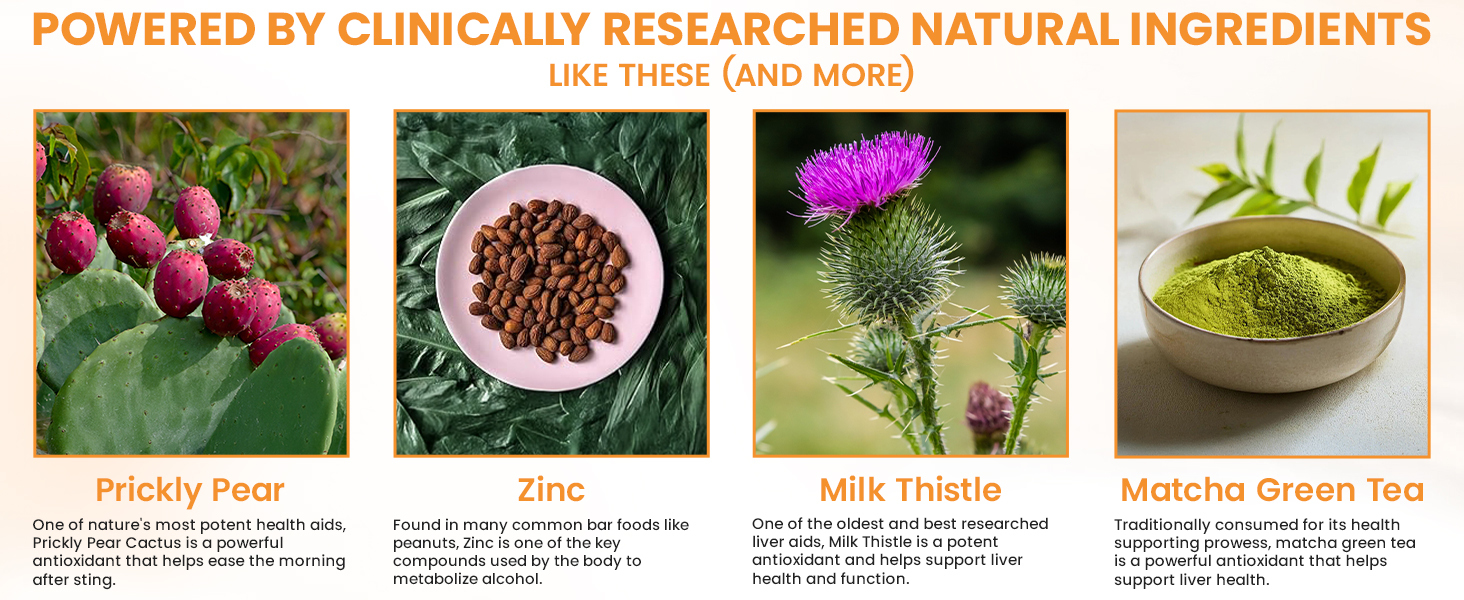 POWERED BY CLINICALLY RESEARCHED NATURAL INGREDIENTS
LIKE THESE (AND MORE)

Prickly Pear

One of nature's most potent health aids, Prickly Pear Cactus is a powerful antioxidant that helps ease the morning after sting.

Zinc

Found in many common bar foods like peanuts, Zinc is one of the key compounds used by the body to metabolize alcohol.

Milk Thistle

One of the oldest and best researched liver aids, Milk Thistle is a potent antioxidant and helps support liver health and function.

Matcha Green Tea

Traditionally consumed for its health supporting prowess, matcha green tea is a powerful antioxidant that helps support liver health.